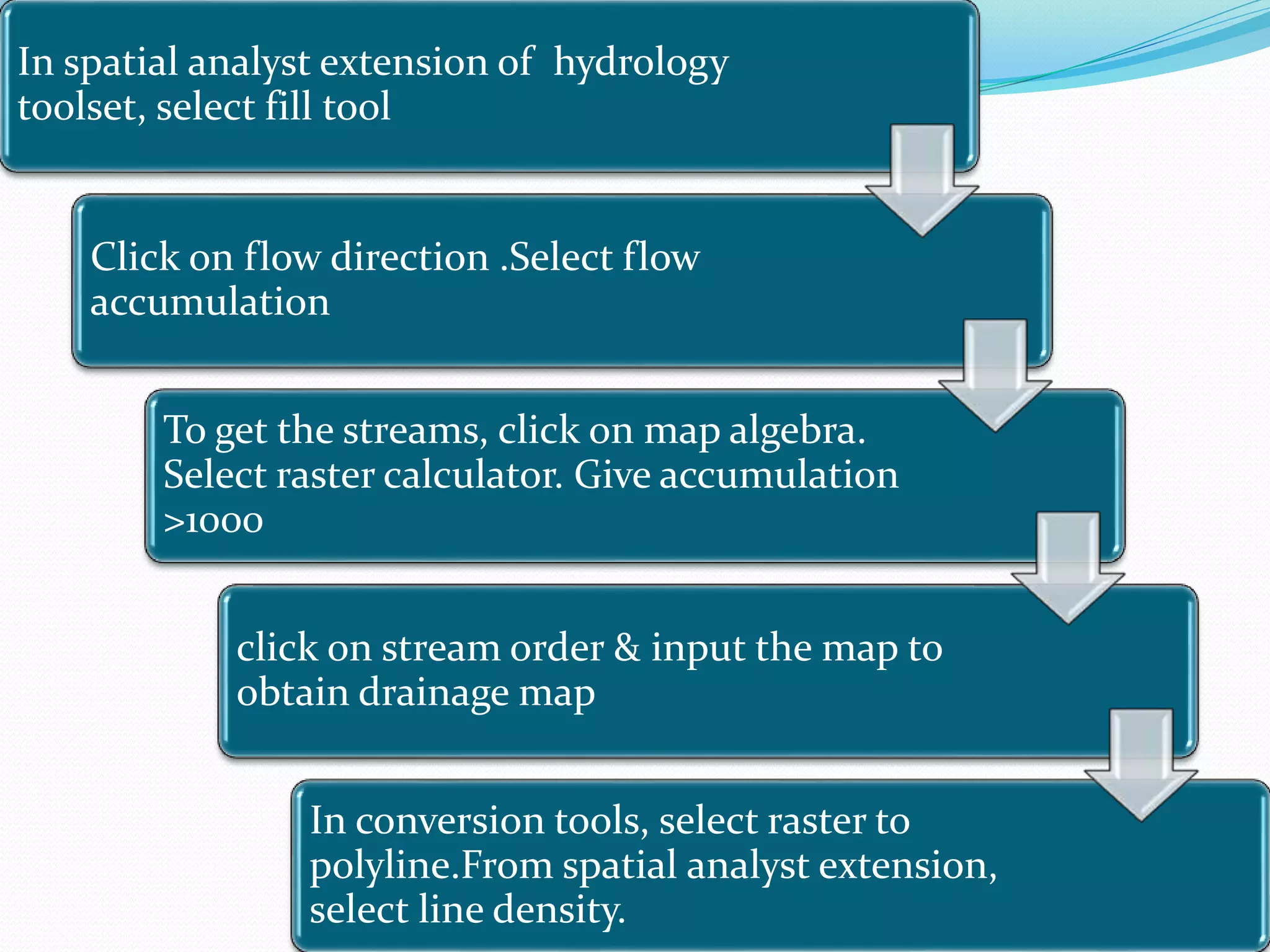 In spatial analyst extension of  hydrology toolset, select fill tool

Click on flow direction .Select flow accumulation

To get the streams, click on map algebra. Select raster calculator. Give accumulation >1000

click on stream order & input the map to obtain drainage map

In conversion tools, select raster to polyline.From spatial analyst extension, select line density.